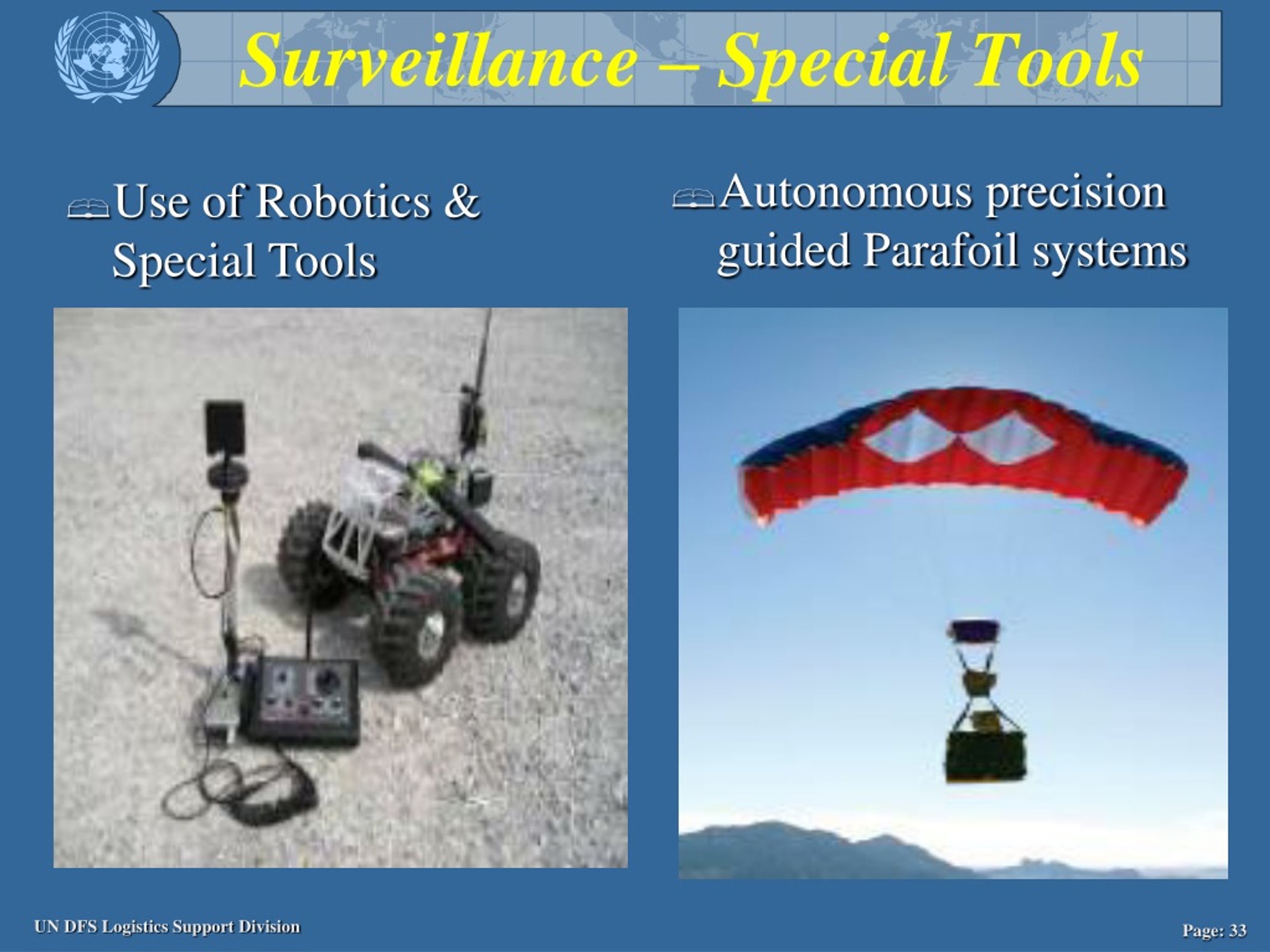 Surveillance – Special Tools

Use of Robotics & Special Tools

Autonomous precision guided Parafoil systems

UN DFS Logistics Support Division

Page: 33